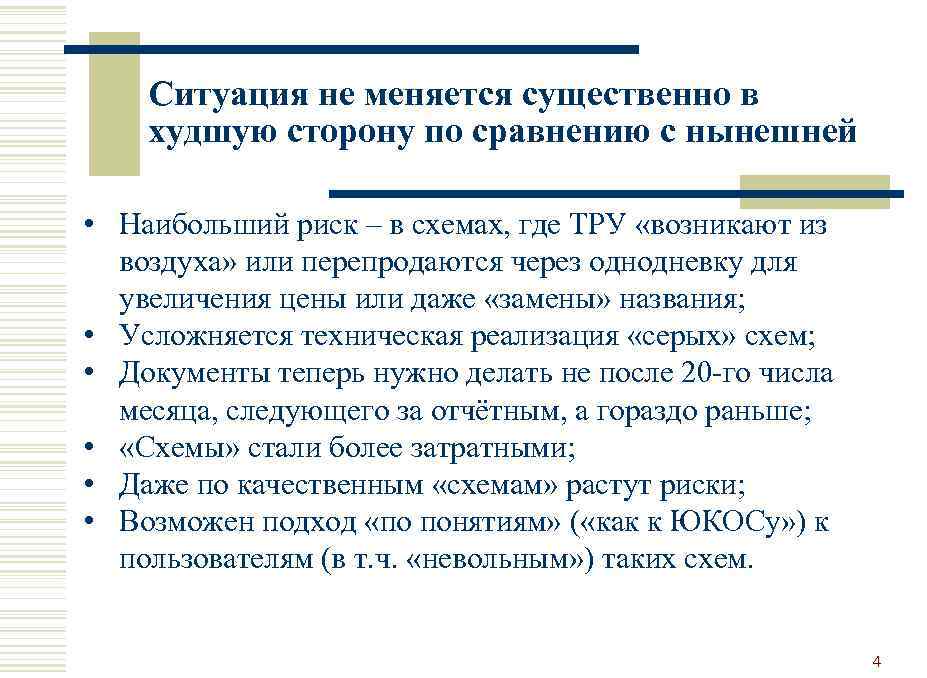 Ситуация не меняется существенно в худшую сторону по сравнению с нынешней

• Наибольший риск – в схемах, где ТРУ «возникают из воздуха» или перепродаются через однодневку для увеличения цены или даже «замены» названия;
• Усложняется техническая реализация «серых» схем;
• Документы теперь нужно делать не после 20-го числа месяца, следующего за отчётным, а гораздо раньше;
• «Схемы» стали более затратными;
• Даже по качественным «схемам» растут риски;
• Возможен подход «по понятиям» («как к ЮКОСу») к пользователям (в т.ч. «невольным») таких схем.

4